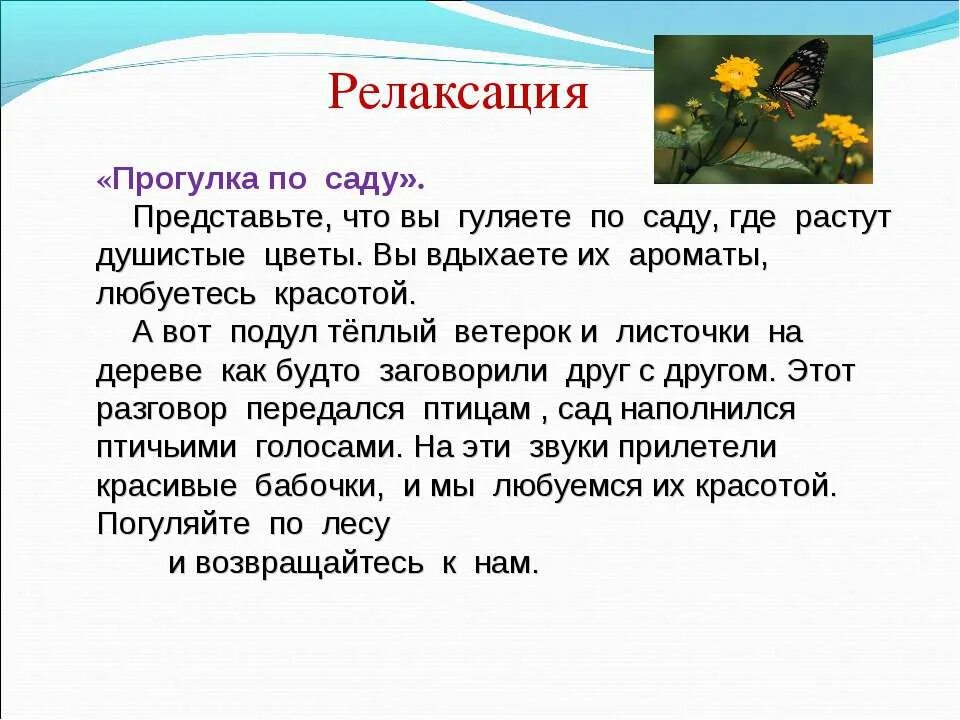 Релаксация

«Прогулка по саду».

Представьте, что вы гуляете по саду, где растут душистые цветы. Вы вдыхаете их ароматы, любуетесь красотой.

А вот подул тёплый ветерок и листочки на дереве как будто заговорили друг с другом. Этот разговор передался птицам , сад наполнился птичьими голосами. На эти звуки прилетели красивые бабочки, и мы любуемся их красотой. Погуляйте по лесу

и возвращайтесь к нам.